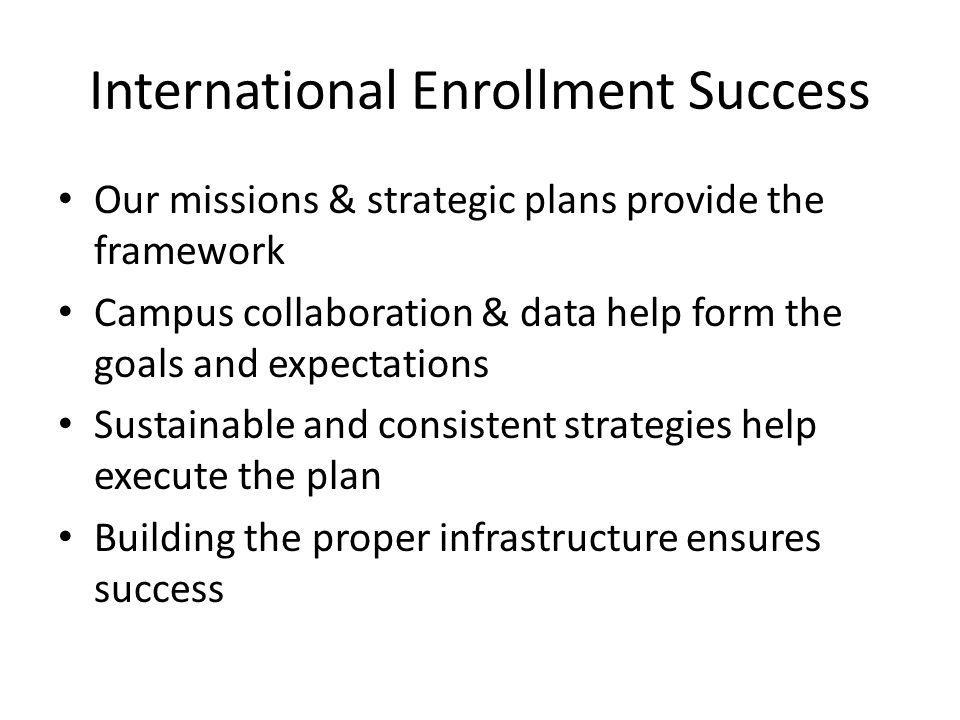 International Enrollment Success

• Our missions & strategic plans provide the framework
• Campus collaboration & data help form the goals and expectations
• Sustainable and consistent strategies help execute the plan
• Building the proper infrastructure ensures success